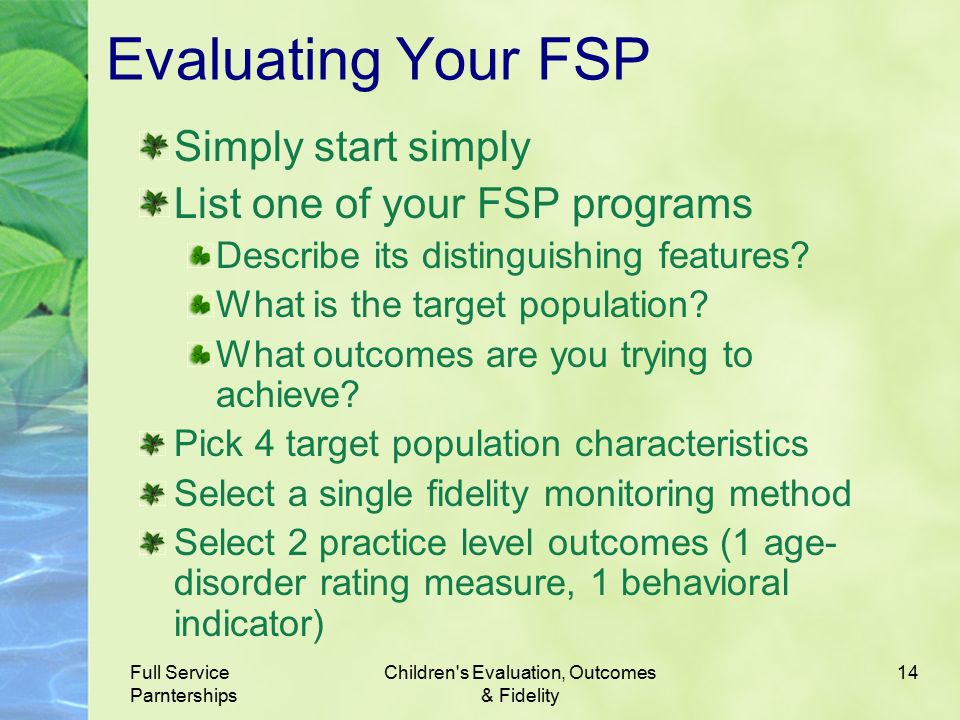 Evaluating Your FSP

Simply start simply

List one of your FSP programs

Describe its distinguishing features?

What is the target population?

What outcomes are you trying to achieve?

Pick 4 target population characteristics

Select a single fidelity monitoring method

Select 2 practice level outcomes (1 age-disorder rating measure, 1 behavioral indicator)

Full Service Parnterships

Children's Evaluation, Outcomes & Fidelity

14